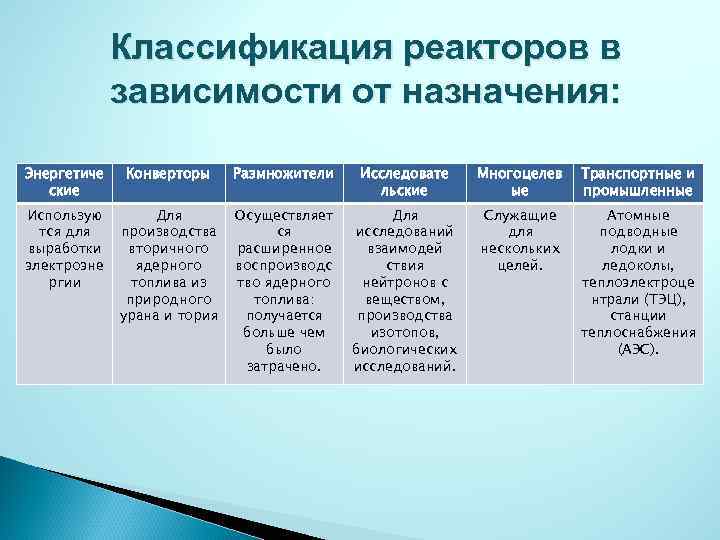 Классификация реакторов в зависимости от назначения:

| Энергетические | Конверторы | Размножители | Исследовательские | Многоцелевые | Транспортные и промышленные |
|---|---|---|---|---|---|
| Используются для выработки электроэнергии | Для производства вторичного ядерного топлива из природного урана и тория | Осуществляется расширенное воспроизводство ядерного топлива: получается больше чем было затрачено. | Для исследований взаимодействия нейтронов с веществом, производства изотопов, биологических исследований. | Служащие для нескольких целей. | Атомные подводные лодки и ледоколы, теплоэлектроцентрали (ТЭЦ), станции теплоснабжения (АЭС). |